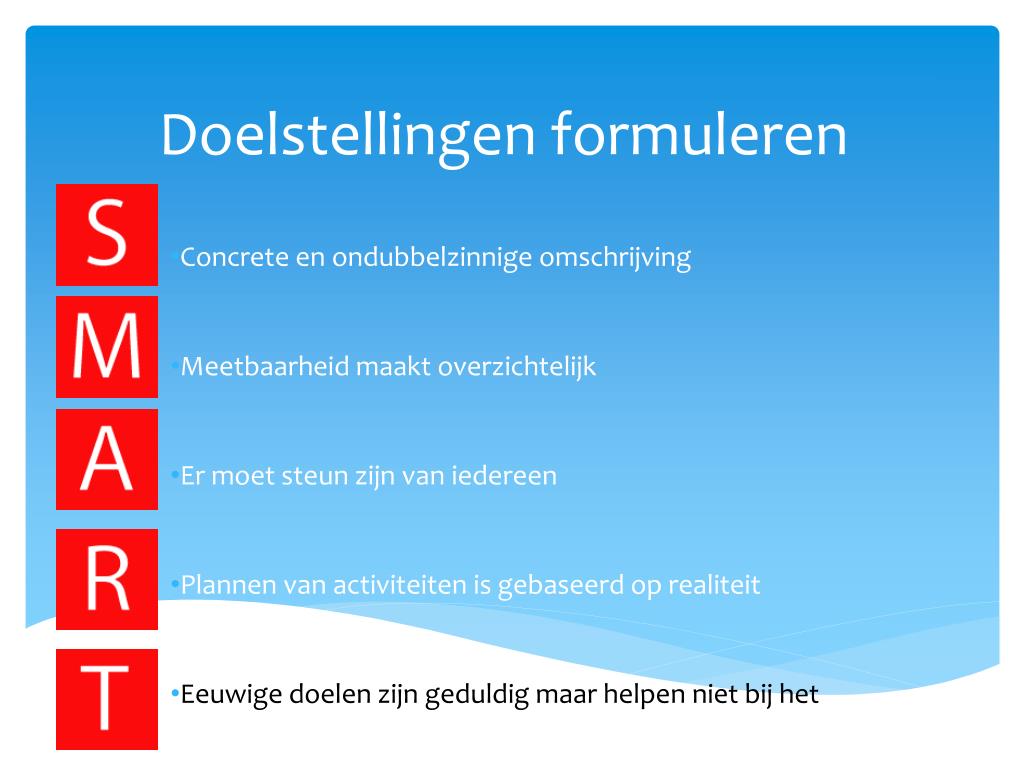 Doelstellingen formuleren

S
•Concrete en ondubbelzinnige omschrijving

M
•Meetbaarheid maakt overzichtelijk

A
•Er moet steun zijn van iedereen

R
•Plannen van activiteiten is gebaseerd op realiteit

T
•Eeuwige doelen zijn geduldig maar helpen niet bij het